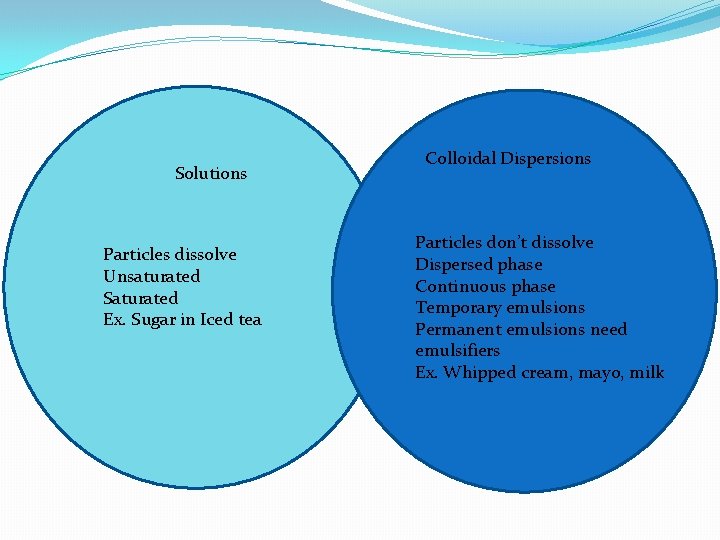 Solutions

Particles dissolve
Unsaturated
Saturated
Ex. Sugar in Iced tea

Colloidal Dispersions

Particles don't dissolve
Dispersed phase
Continuous phase
Temporary emulsions
Permanent emulsions need emulsifiers
Ex. Whipped cream, mayo, milk